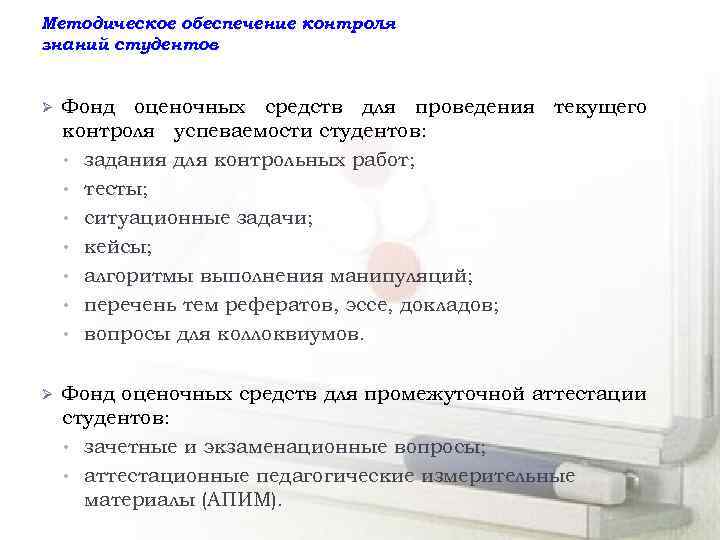 Методическое обеспечение контроля знаний студентов

➢ Фонд оценочных средств для проведения текущего контроля успеваемости студентов:
• задания для контрольных работ;
• тесты;
• ситуационные задачи;
• кейсы;
• алгоритмы выполнения манипуляций;
• перечень тем рефератов, эссе, докладов;
• вопросы для коллоквиумов.

➢ Фонд оценочных средств для промежуточной аттестации студентов:
• зачетные и экзаменационные вопросы;
• аттестационные педагогические измерительные материалы (АПИМ).